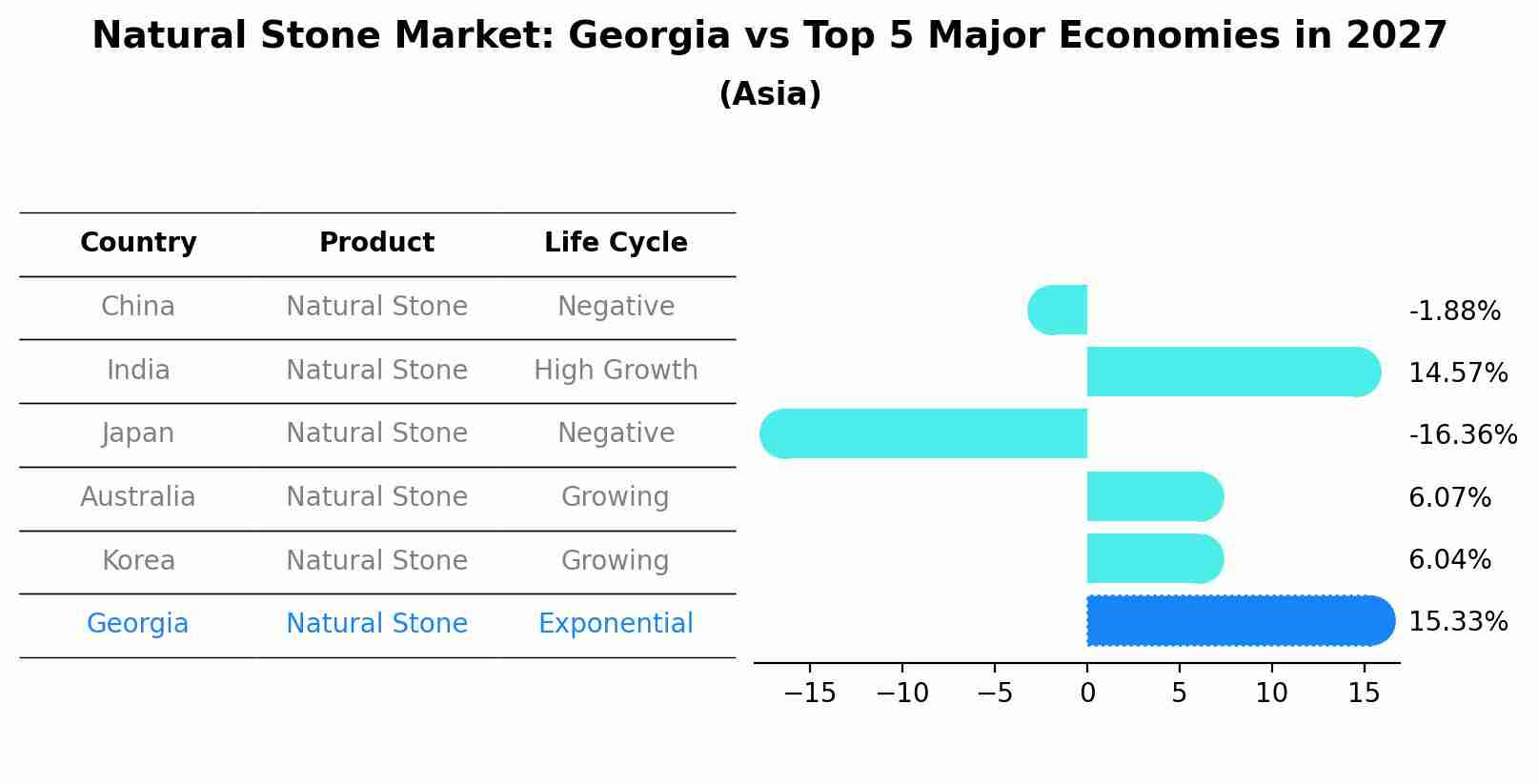 Natural Stone Market: Georgia vs Top 5 Major Economies in 2027
(Asia)

| Country | Product | Life Cycle |
|---|---|---|
| China | Natural Stone | Negative |
| India | Natural Stone | High Growth |
| Japan | Natural Stone | Negative |
| Australia | Natural Stone | Growing |
| Korea | Natural Stone | Growing |
| Georgia | Natural Stone | Exponential |

-1.88%
14.57%
-16.36%
6.07%
6.04%
15.33%

−15 −10 −5 0 5 10 15